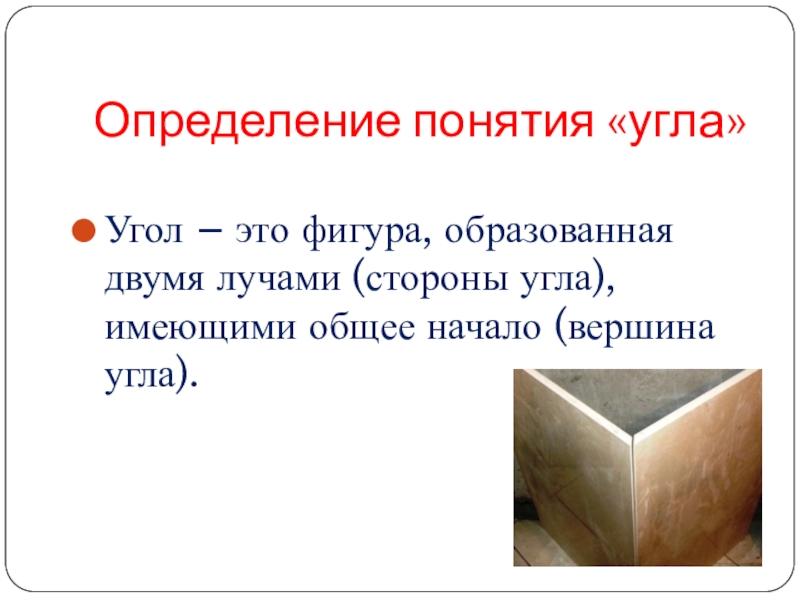 Определение понятия «угла»

Угол – это фигура, образованная двумя лучами (стороны угла), имеющими общее начало (вершина угла).